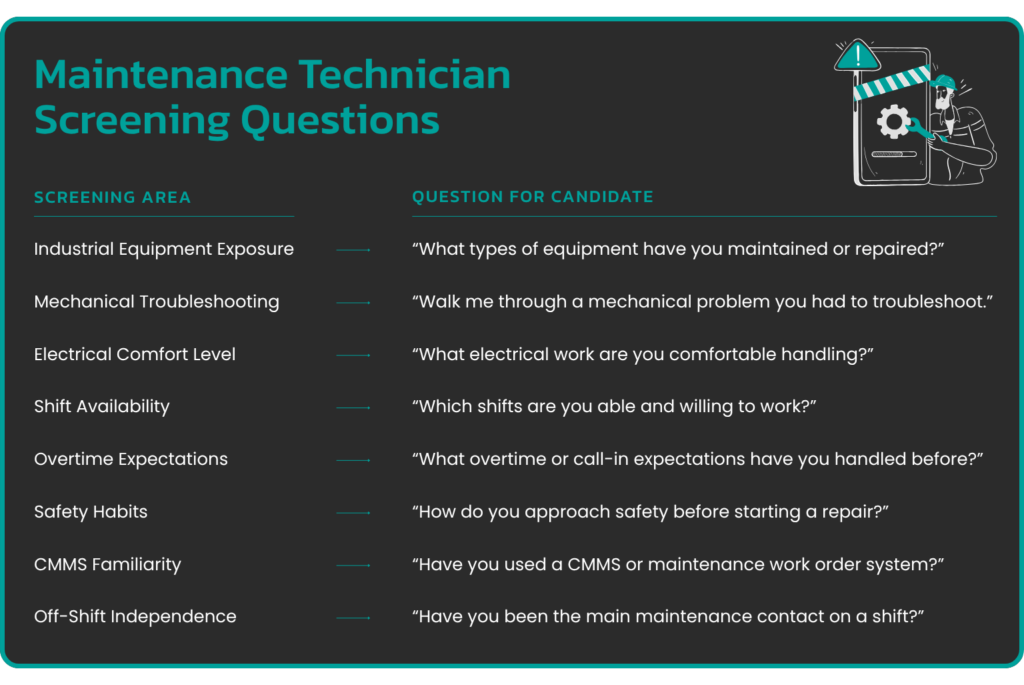 Maintenance Technician Screening Questions

| SCREENING AREA | QUESTION FOR CANDIDATE |
|---|---|
| Industrial Equipment Exposure | “What types of equipment have you maintained or repaired?” |
| Mechanical Troubleshooting | “Walk me through a mechanical problem you had to troubleshoot.” |
| Electrical Comfort Level | “What electrical work are you comfortable handling?” |
| Shift Availability | “Which shifts are you able and willing to work?” |
| Overtime Expectations | “What overtime or call-in expectations have you handled before?” |
| Safety Habits | “How do you approach safety before starting a repair?” |
| CMMS Familiarity | “Have you used a CMMS or maintenance work order system?” |
| Off-Shift Independence | “Have you been the main maintenance contact on a shift?” |